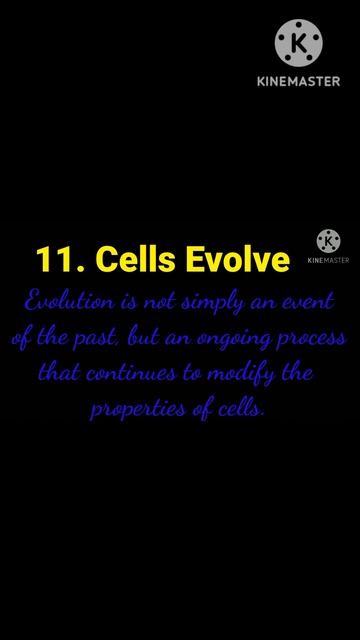 K
KINEMASTER

11. Cells Evolve

K
KINEMASTER

Evolution is not simply an event of the past, but an ongoing process that continues to modify the properties of cells.